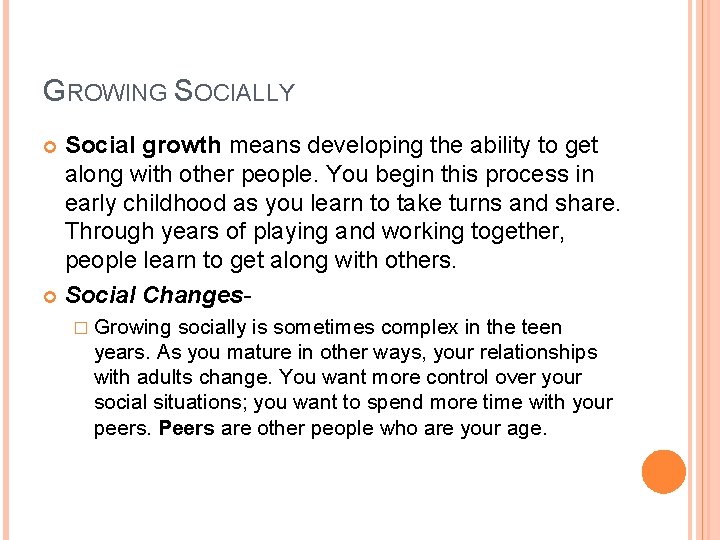 GROWING SOCIALLY

Social growth means developing the ability to get along with other people. You begin this process in early childhood as you learn to take turns and share. Through years of playing and working together, people learn to get along with others.

Social Changes-

Growing socially is sometimes complex in the teen years. As you mature in other ways, your relationships with adults change. You want more control over your social situations; you want to spend more time with your peers. Peers are other people who are your age.